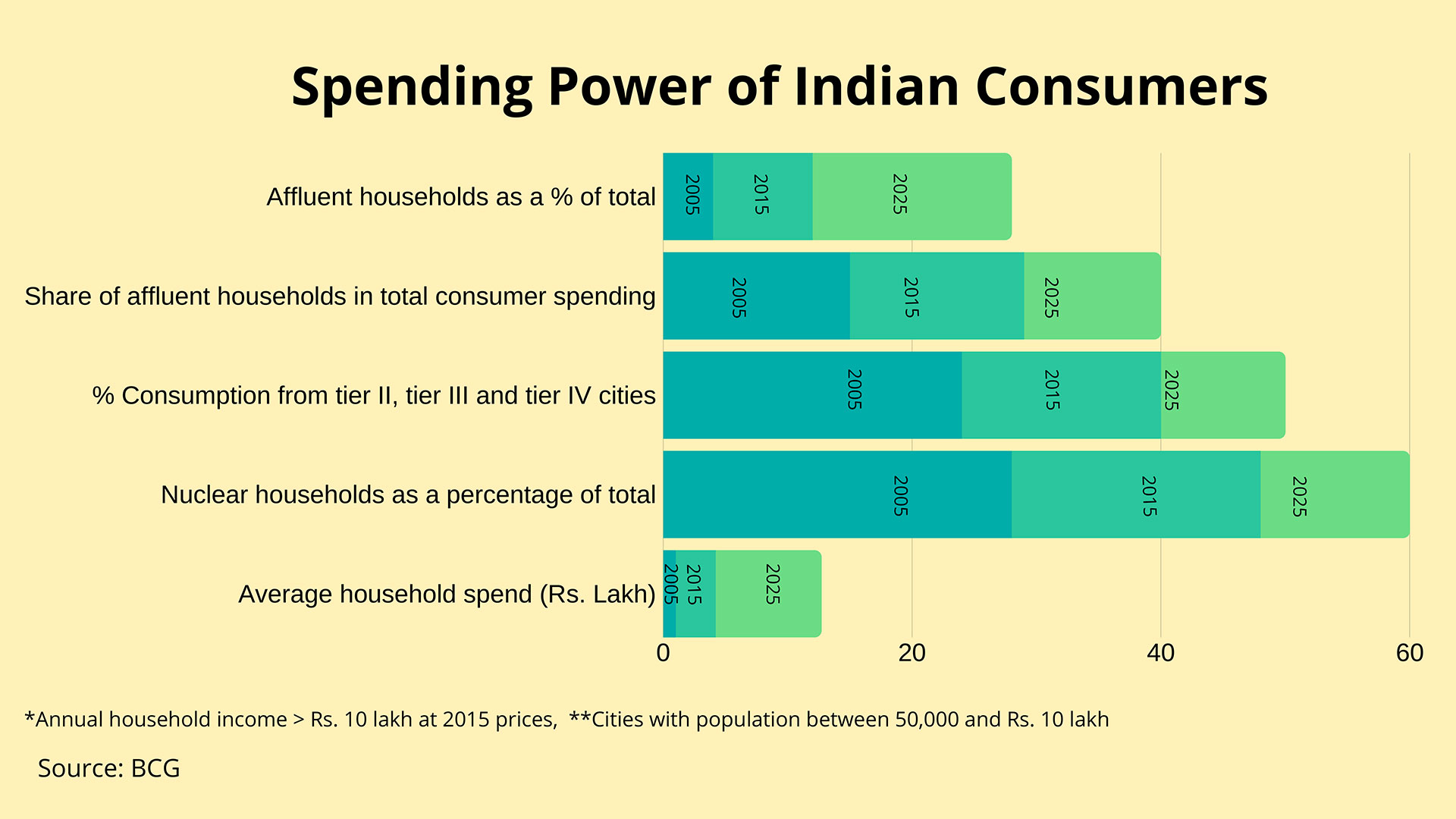 Spending Power of Indian Consumers

Affluent households as a % of total
2005
2015
2025

Share of affluent households in total consumer spending
2005
2015
2025

% Consumption from tier II, tier III and tier IV cities
2005
2015
2025

Nuclear households as a percentage of total
2005
2015
2025

Average household spend (Rs. Lakh)
2005
2015
2025

0
20
40
60

*Annual household income > Rs. 10 lakh at 2015 prices, **Cities with population between 50,000 and Rs. 10 lakh

Source: BCG